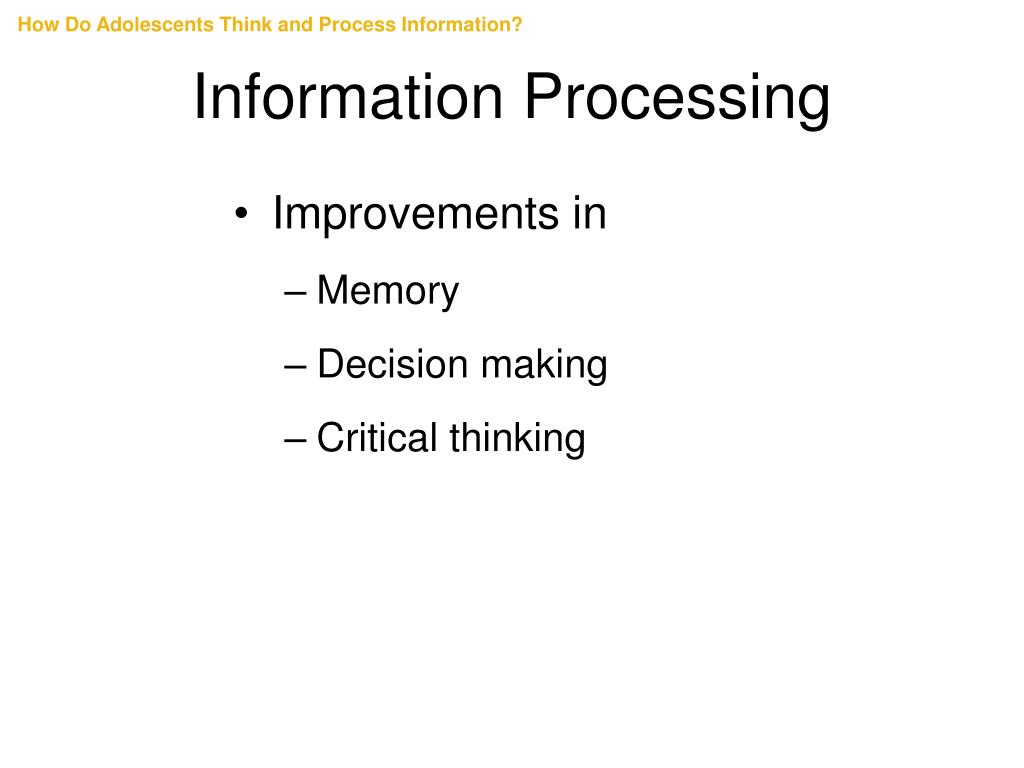 How Do Adolescents Think and Process Information?

Information Processing

• Improvements in
– Memory
– Decision making
– Critical thinking